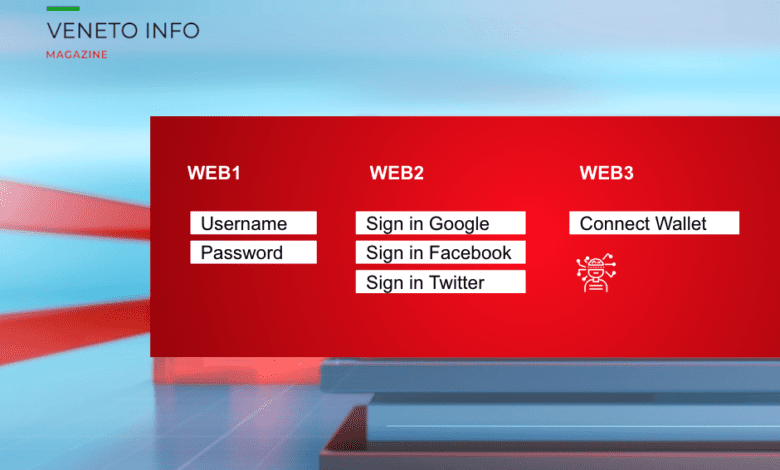 VENETO INFO
MAGAZINE

WEB1

Username
Password

WEB2

Sign in Google
Sign in Facebook
Sign in Twitter

WEB3

Connect Wallet